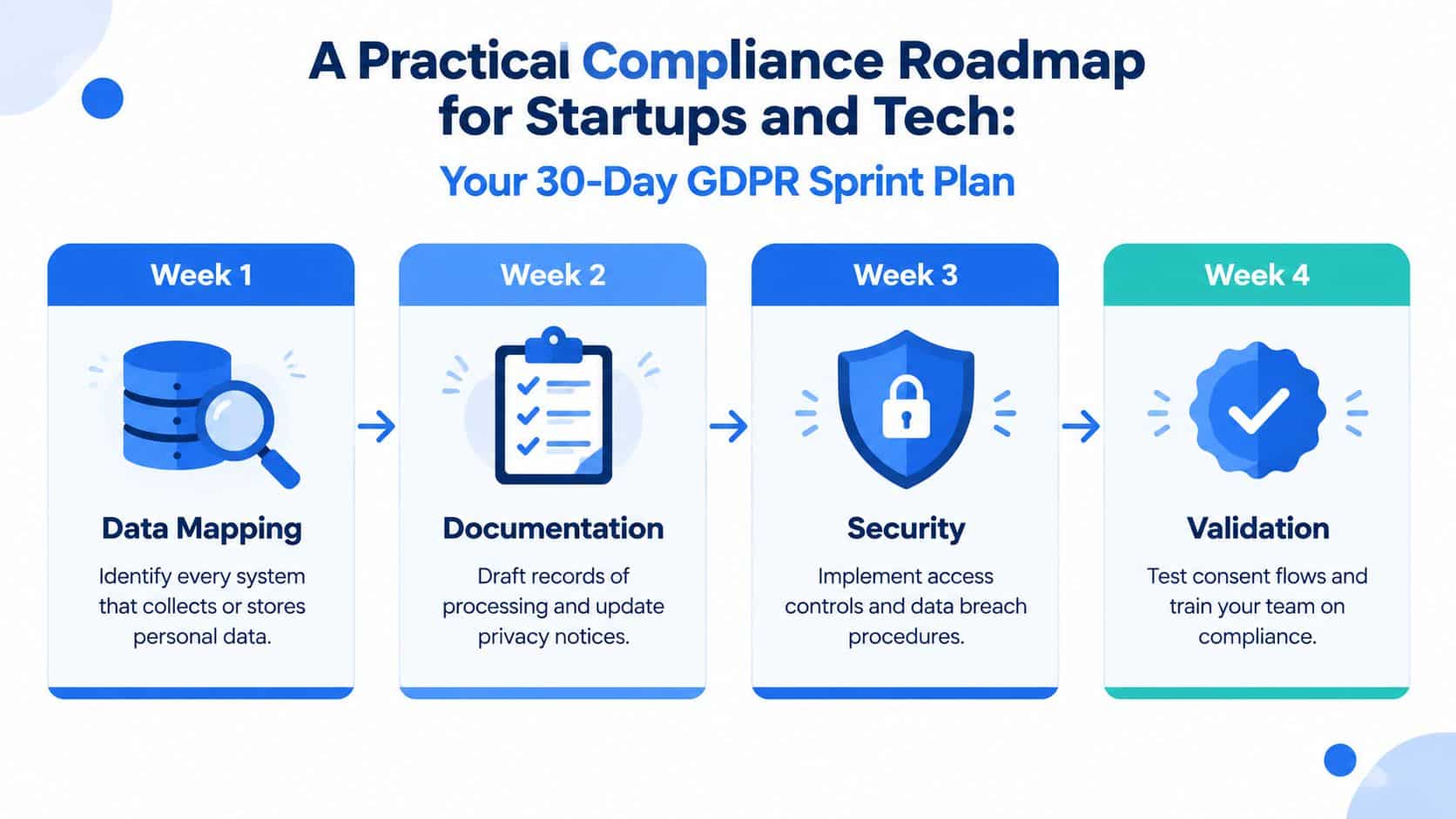 A Practical Compliance Roadmap for Startups and Tech:

Your 30-Day GDPR Sprint Plan

Week 1

Data Mapping

Identify every system that collects or stores personal data.

Week 2

Documentation

Draft records of processing and update privacy notices.

Week 3

Security

Implement access controls and data breach procedures.

Week 4

Validation

Test consent flows and train your team on compliance.